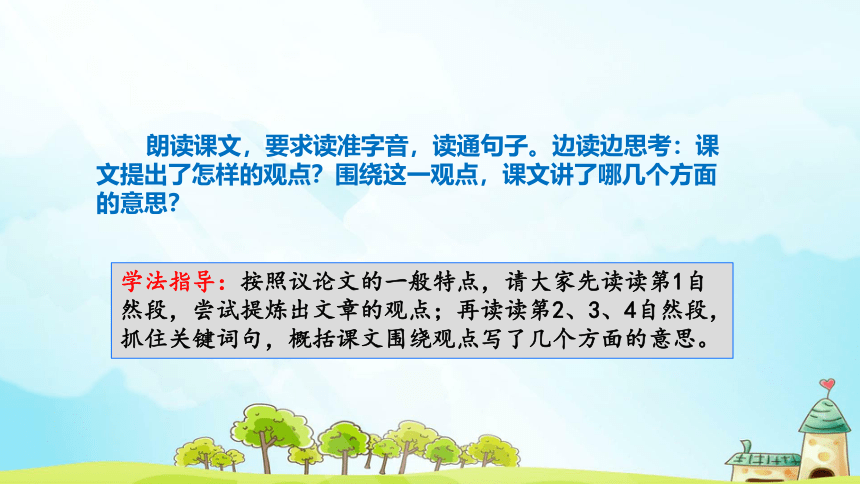 朗读课文，要求读准字音，读通句子。边读边思考：课文提出了怎样的观点？围绕这一观点，课文讲了哪几个方面的意思？

学法指导：按照议论文的一般特点，请大家先读读第1自然段，尝试提炼出文章的观点；再读读第2、3、4自然段，抓住关键词句，概括课文围绕观点写了几个方面的意思。